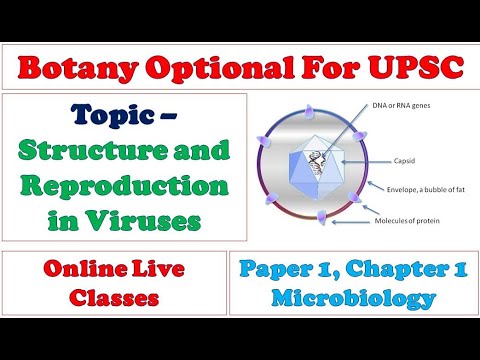 Botany Optional For UPSC

Topic – Structure and Reproduction in Viruses

DNA or RNA genes

Capsid

Envelope, a bubble of fat

Molecules of protein

Online Live Classes

Paper 1, Chapter 1 Microbiology